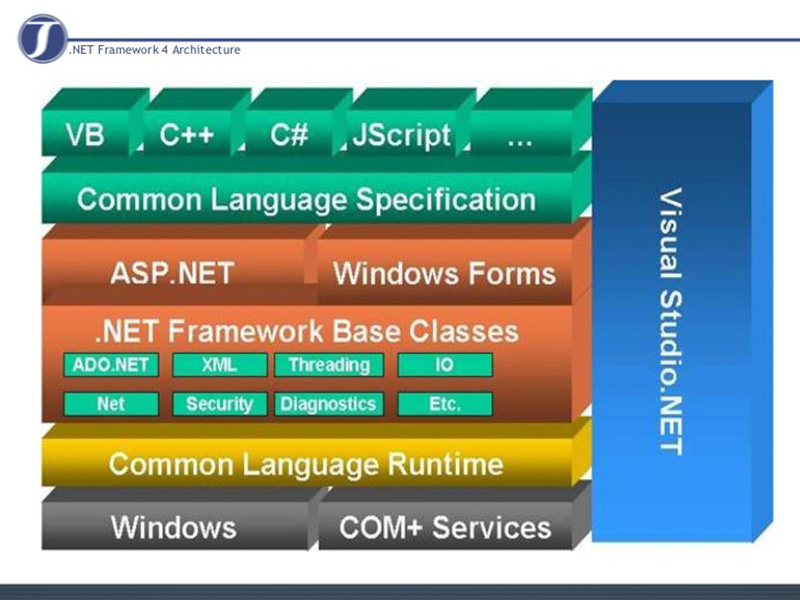 .NET Framework 4 Architecture

VB
C++
C#
JScript
...

Common Language Specification

ASP.NET
Windows Forms

.NET Framework Base Classes

ADO.NET
XML
Threading
IO
Net
Security
Diagnostics
Etc.

Common Language Runtime

Windows
COM+ Services

Visual Studio.NET